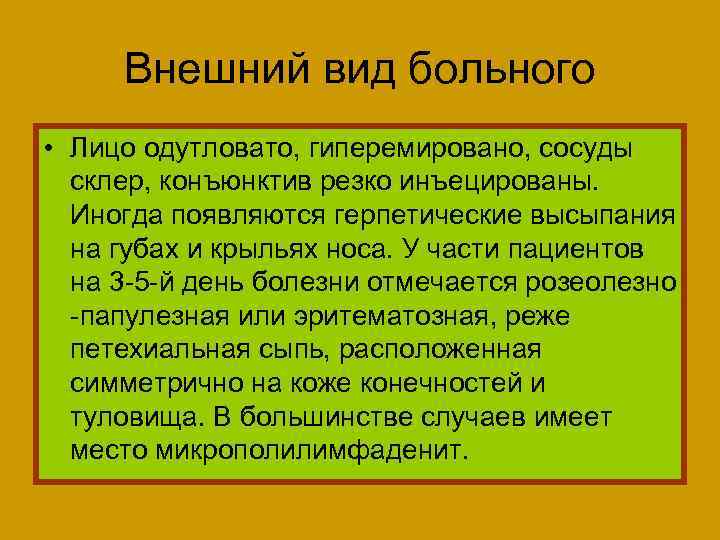 Внешний вид больного

• Лицо одутловато, гиперемировано, сосуды склер, конъюнктив резко инъецированы. Иногда появляются герпетические высыпания на губах и крыльях носа. У части пациентов на 3-5-й день болезни отмечается розеолезно -папулезная или эритематозная, реже петехиальная сыпь, расположенная симметрично на коже конечностей и туловища. В большинстве случаев имеет место микрополилимфаденит.